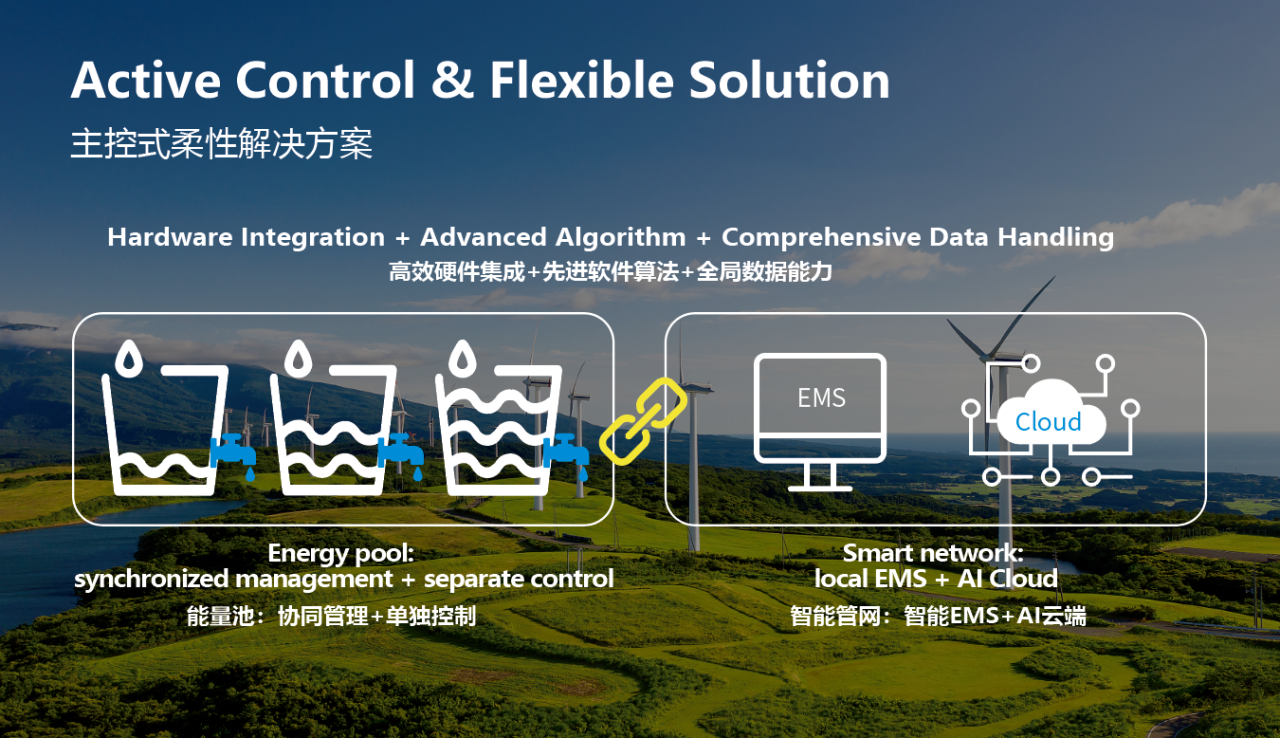 Active Control & Flexible Solution
主控式柔性解决方案

Hardware Integration + Advanced Algorithm + Comprehensive Data Handling
高效硬件集成+先进软件算法+全局数据能力

EMS

Cloud

Energy pool:
synchronized management + separate control
能量池：协同管理+单独控制

Smart network:
local EMS + AI Cloud
智能管网：智能EMS+AI云端